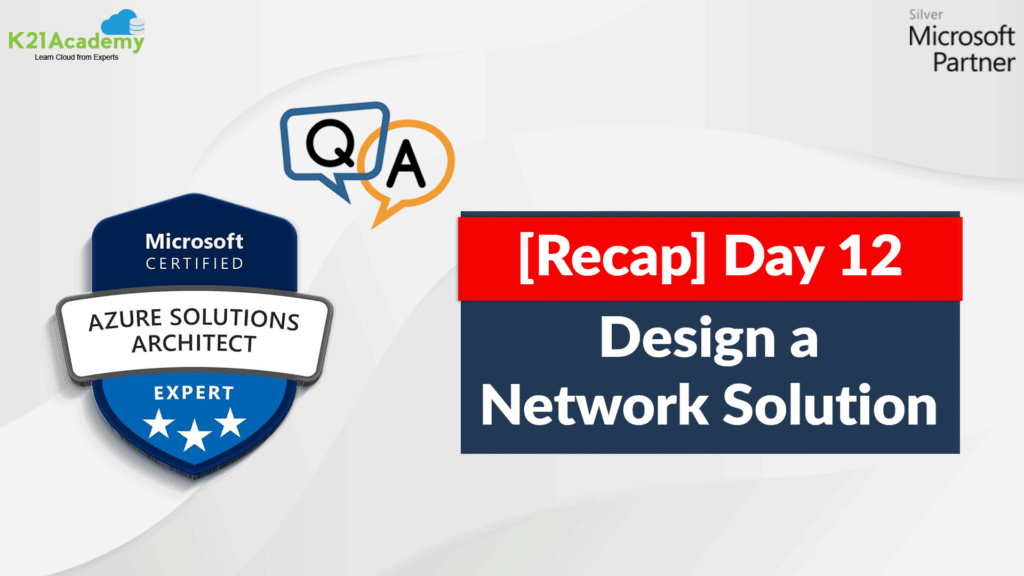 K21Academy
Learn Cloud from Experts

Silver
Microsoft
Partner

Q A

Microsoft
CERTIFIED
AZURE SOLUTIONS ARCHITECT
EXPERT

[Recap] Day 12

Design a Network Solution